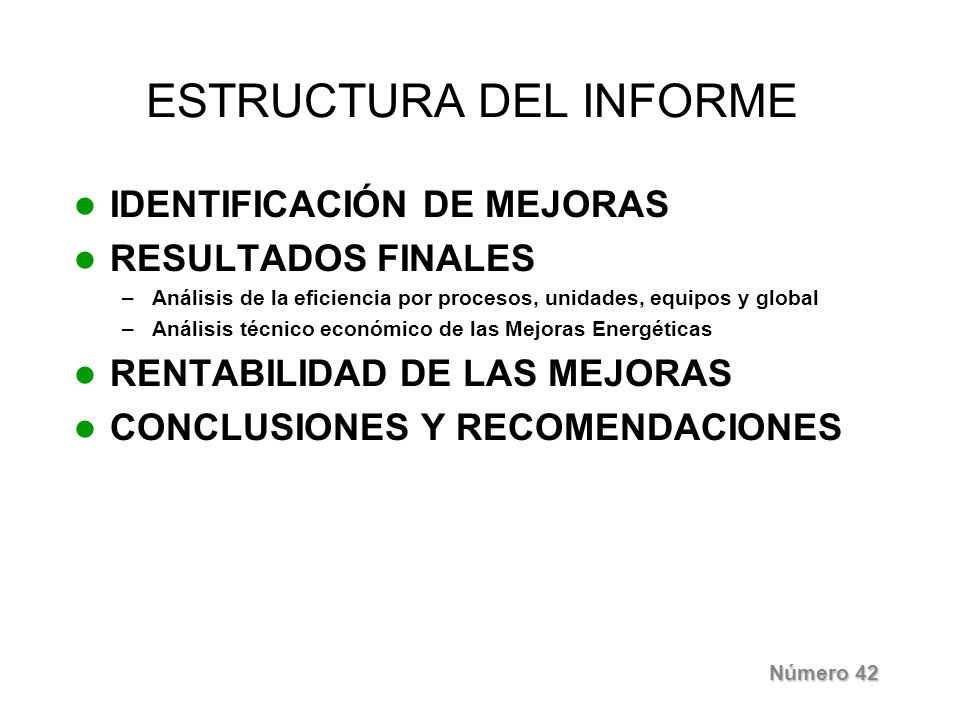 ESTRUCTURA DEL INFORME

- IDENTIFICACIÓN DE MEJORAS
- RESULTADOS FINALES
  – Análisis de la eficiencia por procesos, unidades, equipos y global
  – Análisis técnico económico de las Mejoras Energéticas
- RENTABILIDAD DE LAS MEJORAS
- CONCLUSIONES Y RECOMENDACIONES

Número 42